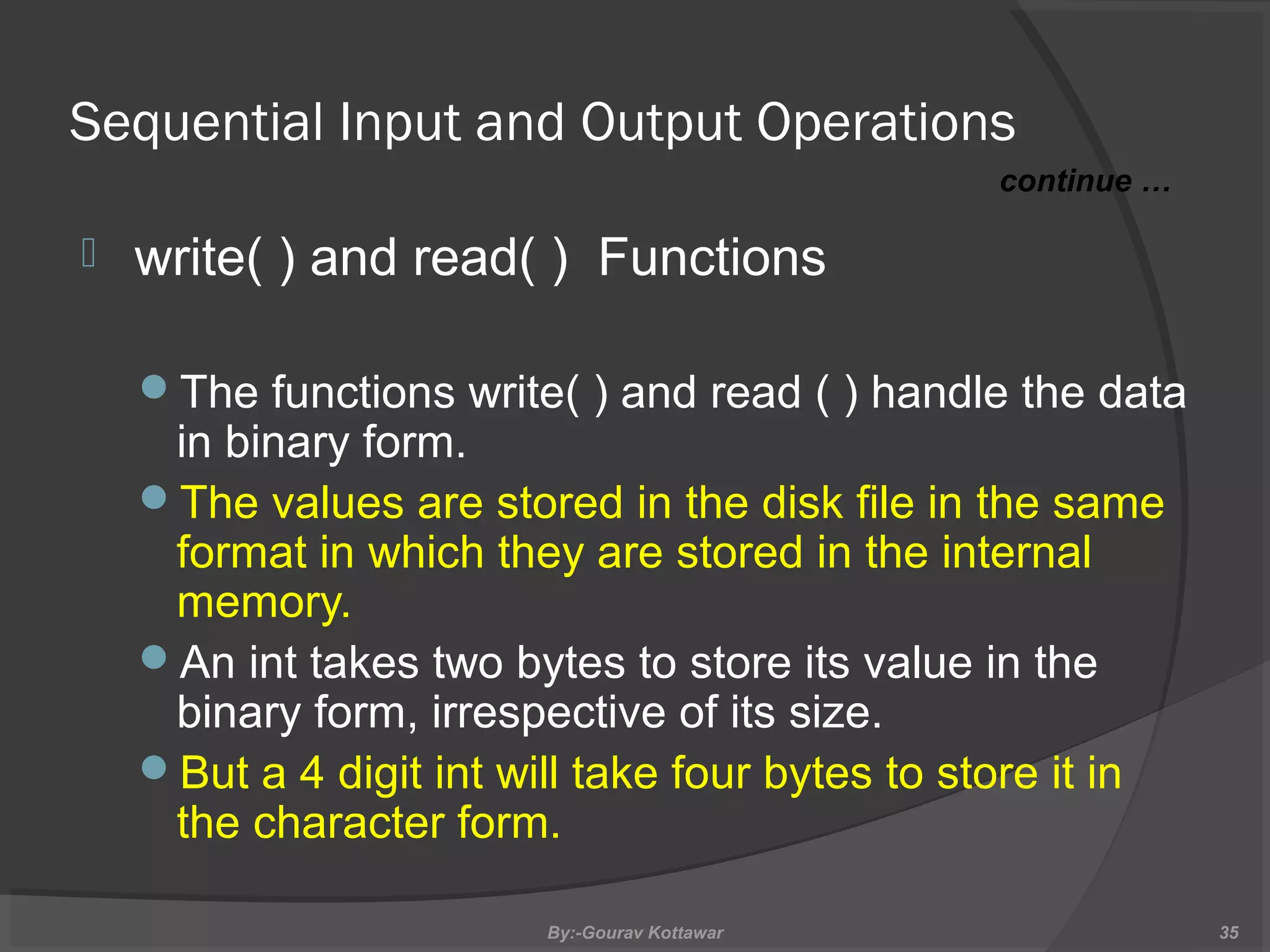 Sequential Input and Output Operations

continue …

write( ) and read( ) Functions

The functions write( ) and read ( ) handle the data in binary form.

The values are stored in the disk file in the same format in which they are stored in the internal memory.

An int takes two bytes to store its value in the binary form, irrespective of its size.

But a 4 digit int will take four bytes to store it in the character form.

By:-Gourav Kottawar

35